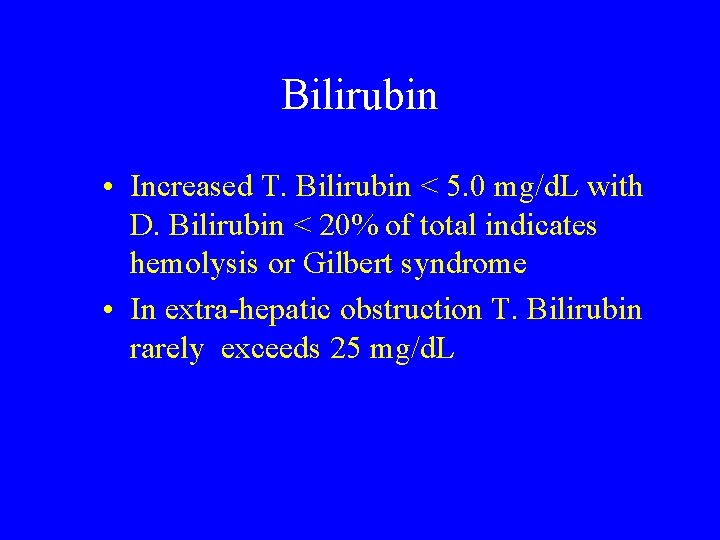 Bilirubin

• Increased T. Bilirubin < 5.0 mg/dL with D. Bilirubin < 20% of total indicates hemolysis or Gilbert syndrome

• In extra-hepatic obstruction T. Bilirubin rarely exceeds 25 mg/dL